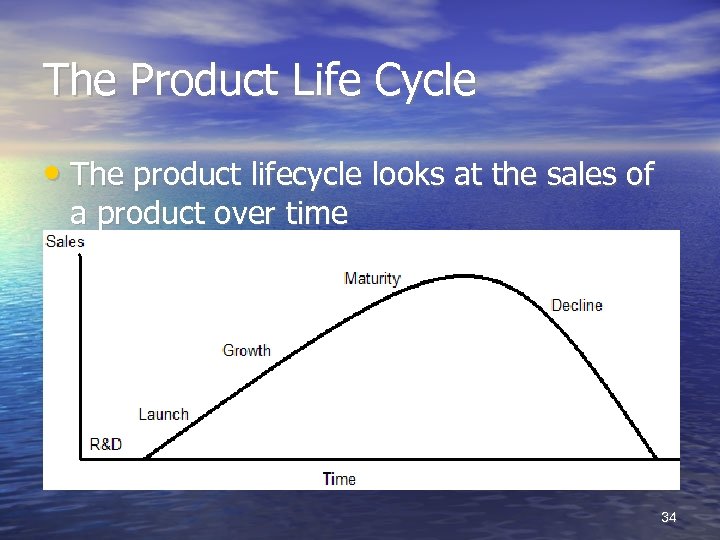 The Product Life Cycle

• The product lifecycle looks at the sales of a product over time

Sales

Maturity

Decline

Growth

Launch

R&D

Time

34